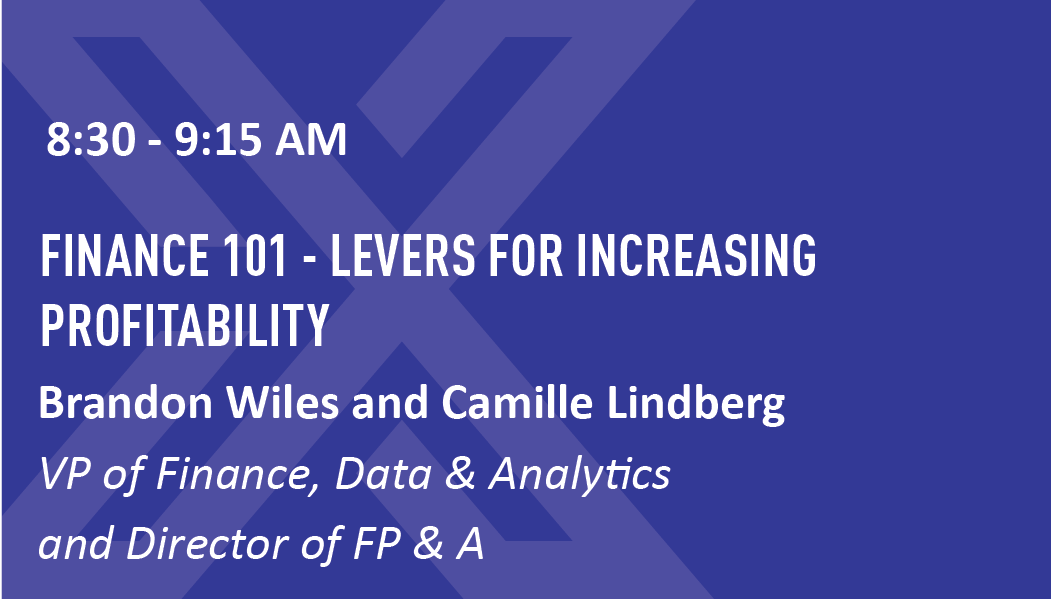 8:30 - 9:15 AM

FINANCE 101 - LEVERS FOR INCREASING PROFITABILITY

Brandon Wiles and Camille Lindberg

VP of Finance, Data & Analytics

and Director of FP & A